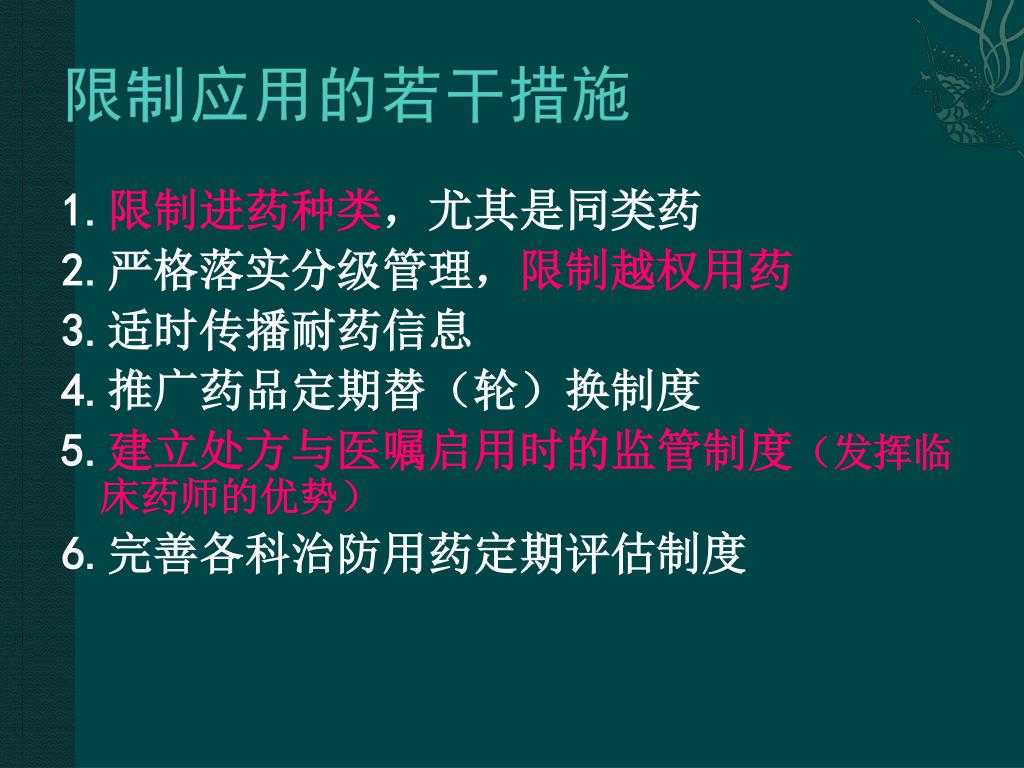 限制应用的若干措施

1. 限制进药种类，尤其是同类药
2. 严格落实分级管理，限制越权用药
3. 适时传播耐药信息
4. 推广药品定期替（轮）换制度
5. 建立处方与医嘱启用时的监管制度（发挥临床药师的优势）
6. 完善各科治防用药定期评估制度